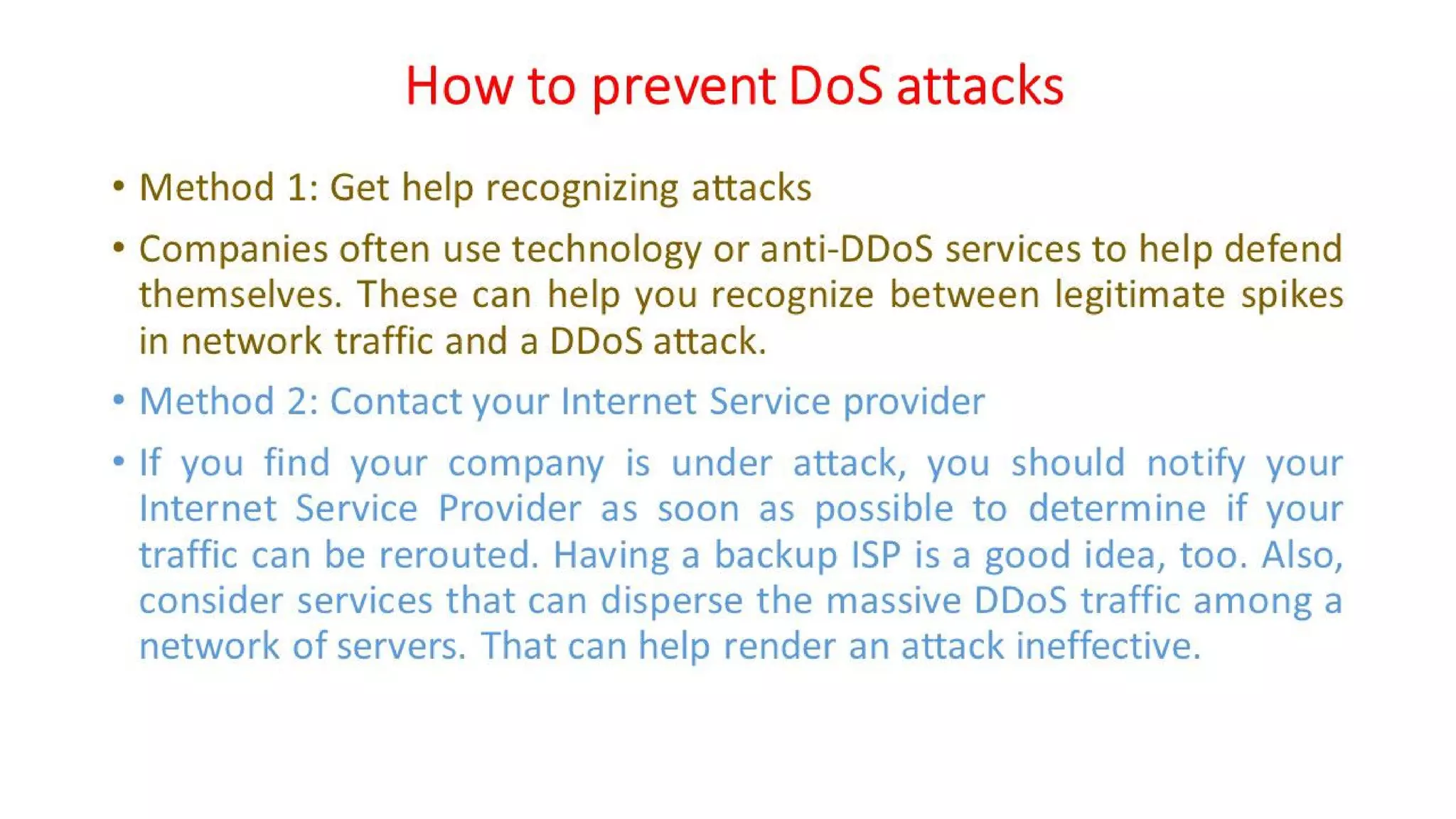 How to prevent DoS attacks

• Method 1: Get help recognizing attacks

• Companies often use technology or anti-DDoS services to help defend themselves. These can help you recognize between legitimate spikes in network traffic and a DDoS attack.

• Method 2: Contact your Internet Service provider

• If you find your company is under attack, you should notify your Internet Service Provider as soon as possible to determine if your traffic can be rerouted. Having a backup ISP is a good idea, too. Also, consider services that can disperse the massive DDoS traffic among a network of servers. That can help render an attack ineffective.